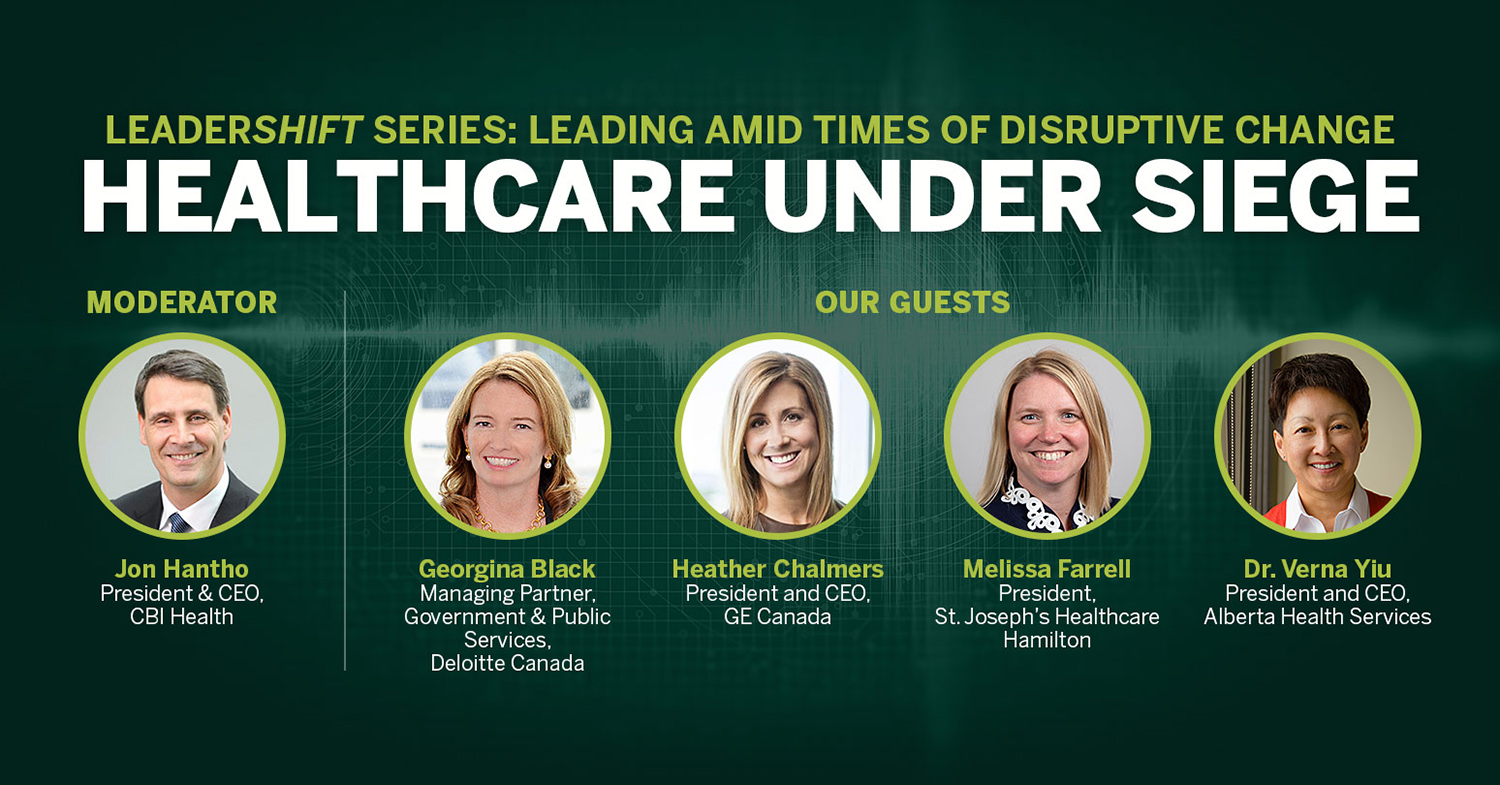 LEADERSHIFT SERIES: LEADING AMID TIMES OF DISRUPTIVE CHANGE
HEALTHCARE UNDER SIEGE

MODERATOR

Jon Hantho
President & CEO,
CBI Health

OUR GUESTS

Georgina Black
Managing Partner,
Government & Public Services,
Deloitte Canada

Heather Chalmers
President and CEO,
GE Canada

Melissa Farrell
President,
St. Joseph's Healthcare Hamilton

Dr. Verna Yiu
President and CEO,
Alberta Health Services